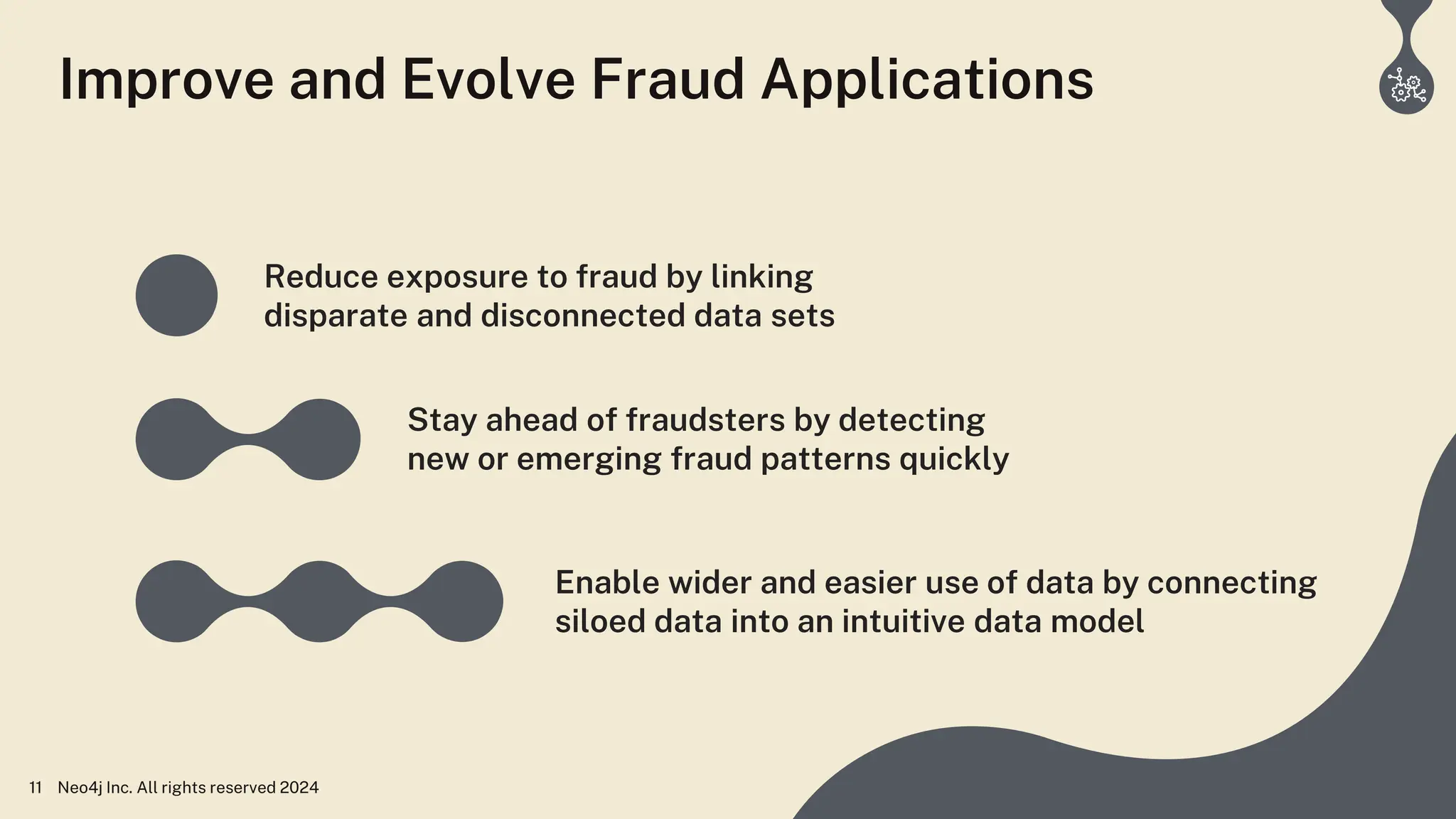 Improve and Evolve Fraud Applications

Reduce exposure to fraud by linking disparate and disconnected data sets

Stay ahead of fraudsters by detecting new or emerging fraud patterns quickly

Enable wider and easier use of data by connecting siloed data into an intuitive data model

11 Neo4j Inc. All rights reserved 2024